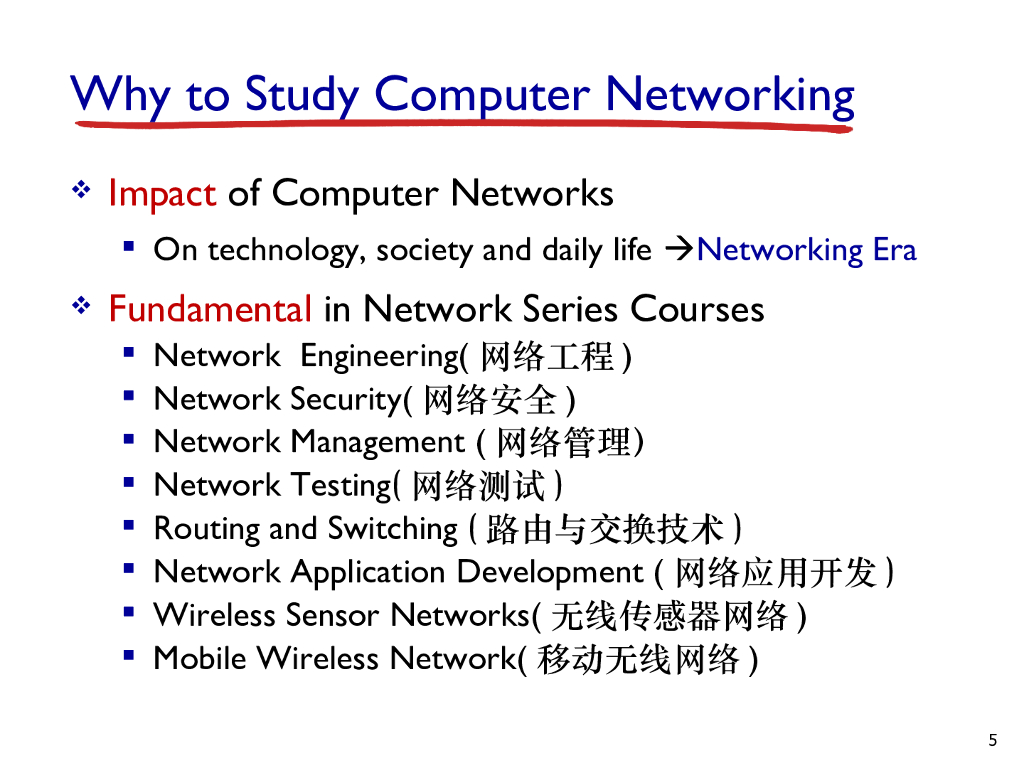 Why to Study Computer Networking

❖ Impact of Computer Networks
▪ On technology, society and daily life →Networking Era

❖ Fundamental in Network Series Courses
▪ Network Engineering( 网络工程 )
▪ Network Security( 网络安全 )
▪ Network Management ( 网络管理)
▪ Network Testing( 网络测试 )
▪ Routing and Switching ( 路由与交换技术 )
▪ Network Application Development ( 网络应用开发 )
▪ Wireless Sensor Networks( 无线传感器网络 )
▪ Mobile Wireless Network( 移动无线网络 )

5